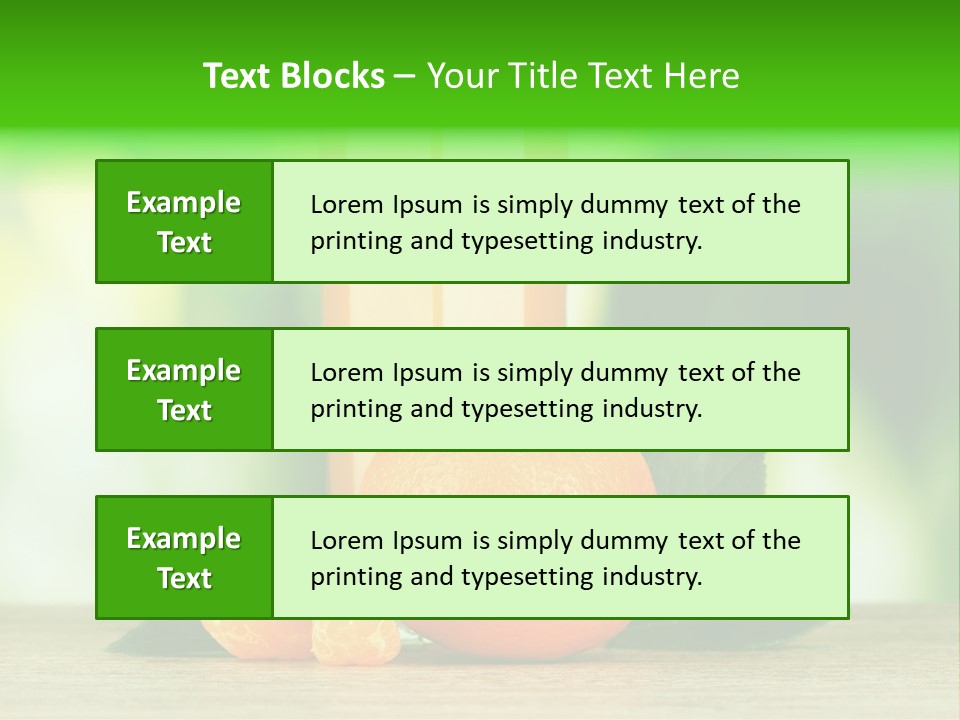 Text Blocks – Your Title Text Here

Example Text

Lorem Ipsum is simply dummy text of the printing and typesetting industry.

Example Text

Lorem Ipsum is simply dummy text of the printing and typesetting industry.

Example Text

Lorem Ipsum is simply dummy text of the printing and typesetting industry.